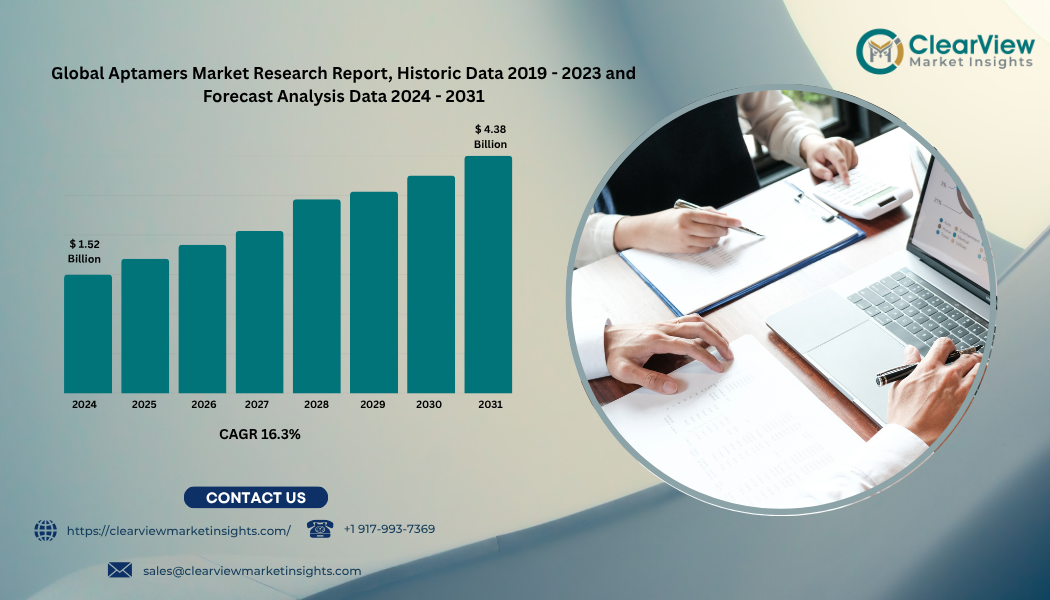 ClearView
Market Insights

Global Aptamers Market Research Report, Historic Data 2019 - 2023 and Forecast Analysis Data 2024 - 2031

$ 1.52 Billion

$ 4.38 Billion

2024 2025 2026 2027 2028 2029 2030 2031

CAGR 16.3%

CONTACT US

https://clearviewmarketinsights.com/

+1 917-993-7369

sales@clearviewmarketinsights.com